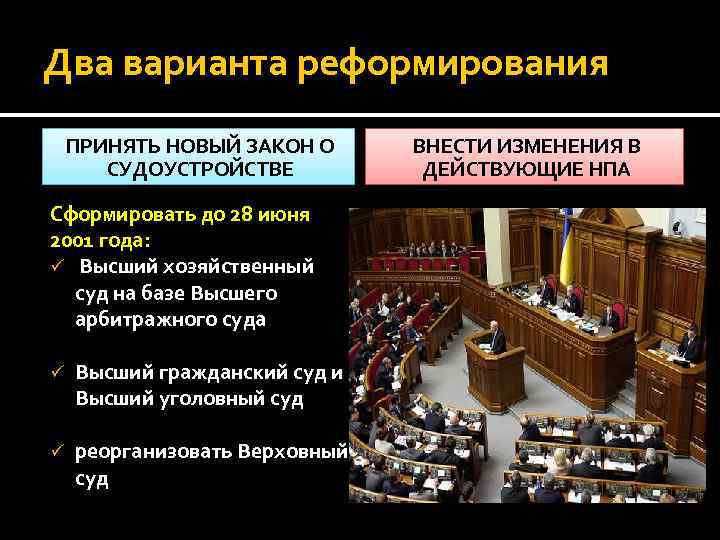 Два варианта реформирования

ПРИНЯТЬ НОВЫЙ ЗАКОН О СУДОУСТРОЙСТВЕ

ВНЕСТИ ИЗМЕНЕНИЯ В ДЕЙСТВУЮЩИЕ НПА

Сформировать до 28 июня 2001 года:

✓ Высший хозяйственный суд на базе Высшего арбитражного суда

✓ Высший гражданский суд и Высший уголовный суд

✓ реорганизовать Верховный суд